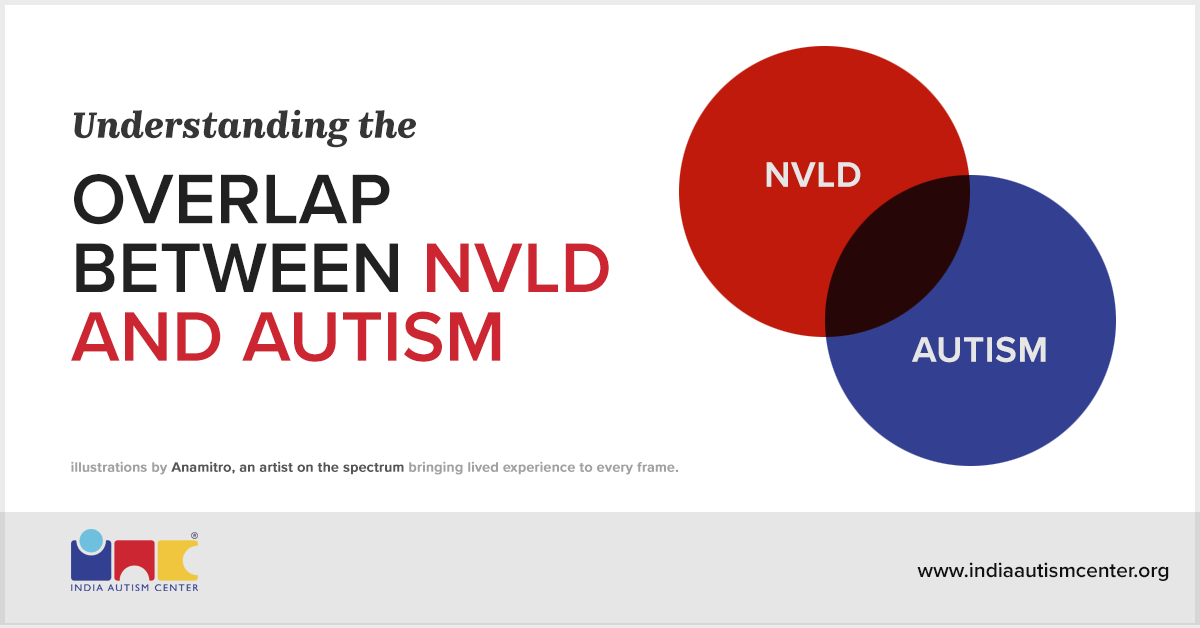 Understanding the

OVERLAP BETWEEN NVLD AND AUTISM

NVLD

AUTISM

illustrations by Anamitro, an artist on the spectrum bringing lived experience to every frame.

®

INDIA AUTISM CENTER

www.indiaautismcenter.org